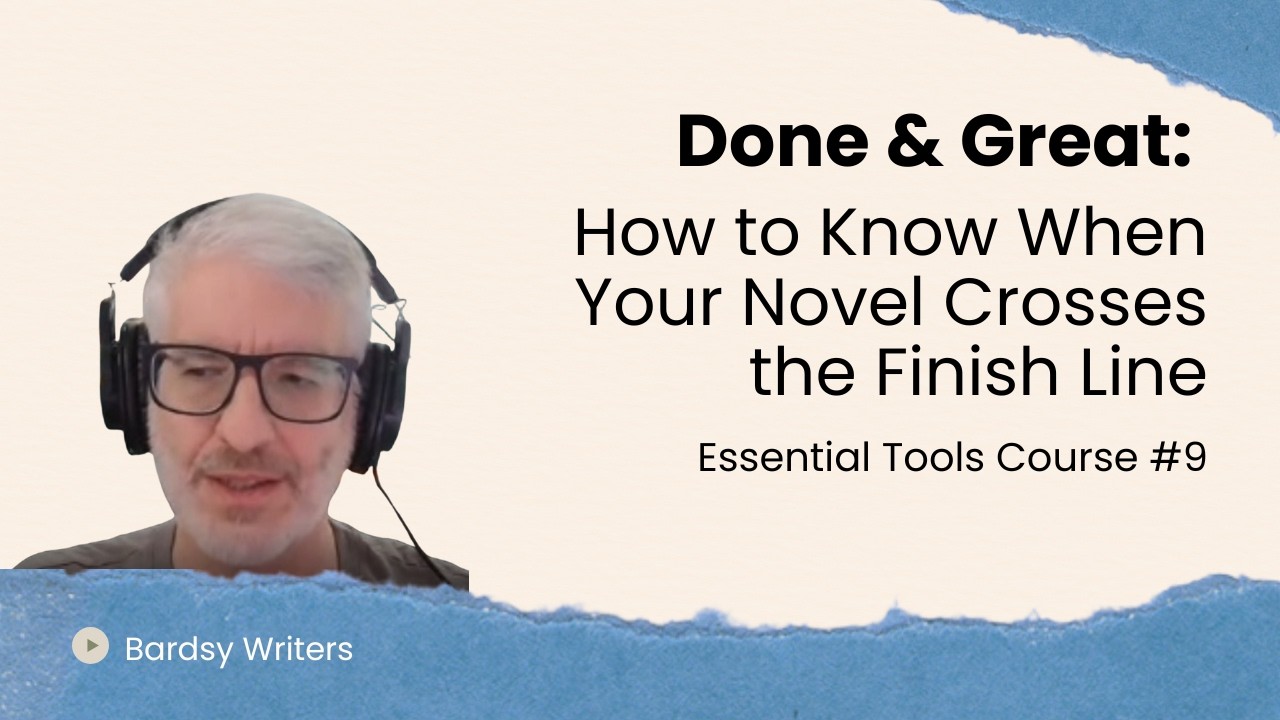 Done & Great:

How to Know When Your Novel Crosses the Finish Line

Essential Tools Course #9

Bardsy Writers